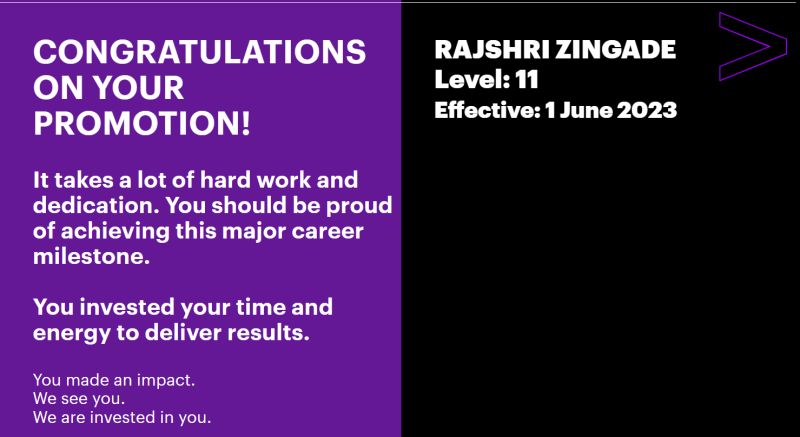 CONGRATULATIONS ON YOUR PROMOTION!

It takes a lot of hard work and dedication. You should be proud of achieving this major career milestone.

You invested your time and energy to deliver results.

You made an impact.
We see you.
We are invested in you.

RAJSHRI ZINGADE
Level: 11
Effective: 1 June 2023